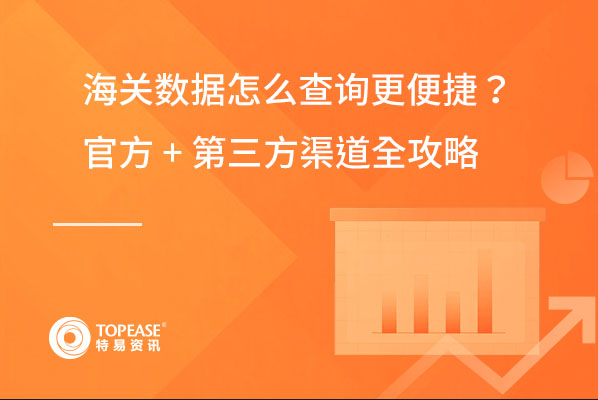 海关数据怎么查询更便捷？
官方 + 第三方渠道全攻略

TOPEASE®
特易资讯